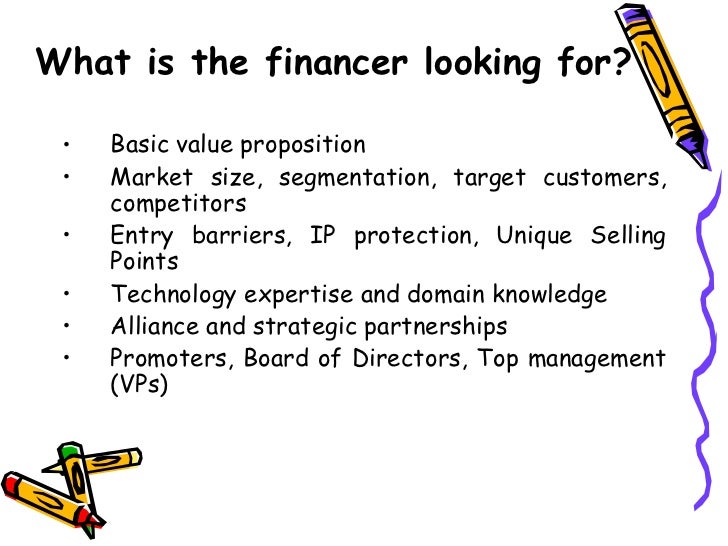 What is the financer looking for?

• Basic value proposition
• Market size, segmentation, target customers, competitors
• Entry barriers, IP protection, Unique Selling Points
• Technology expertise and domain knowledge
• Alliance and strategic partnerships
• Promoters, Board of Directors, Top management (VPs)